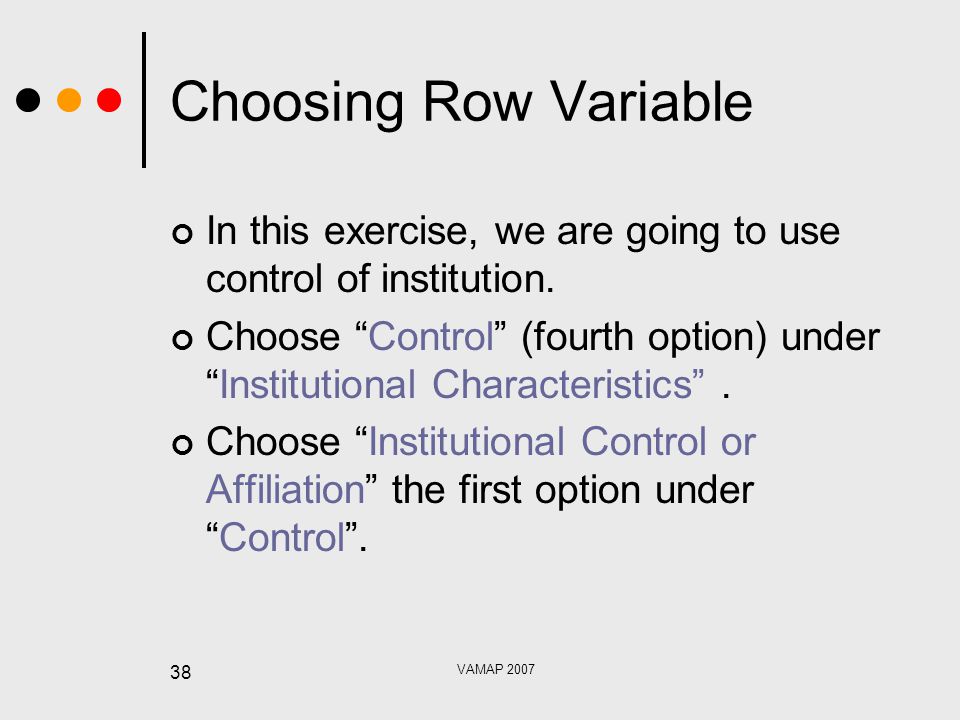 Choosing Row Variable

In this exercise, we are going to use control of institution.

Choose “Control” (fourth option) under “Institutional Characteristics” .

Choose “Institutional Control or Affiliation” the first option under “Control”.

38

VAMAP 2007